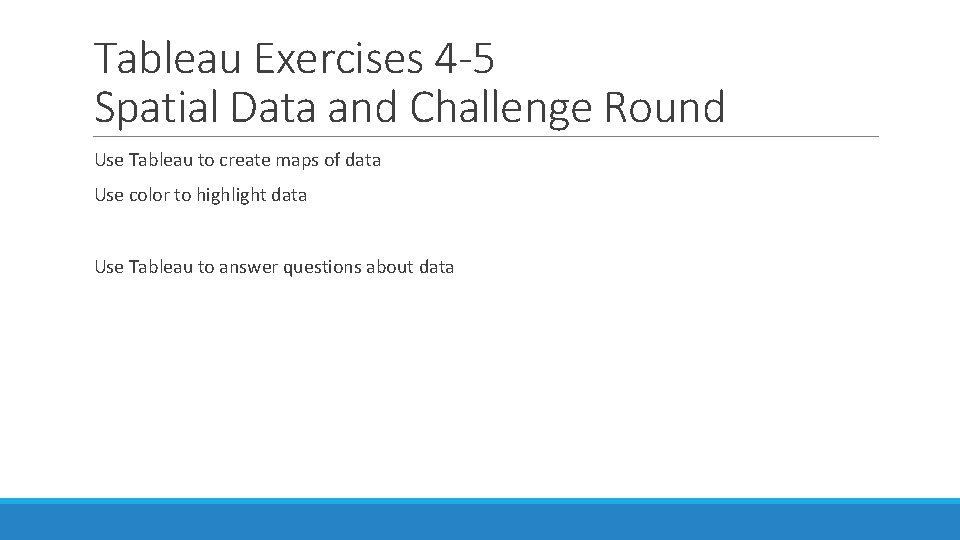 Tableau Exercises 4-5
Spatial Data and Challenge Round

Use Tableau to create maps of data

Use color to highlight data

Use Tableau to answer questions about data